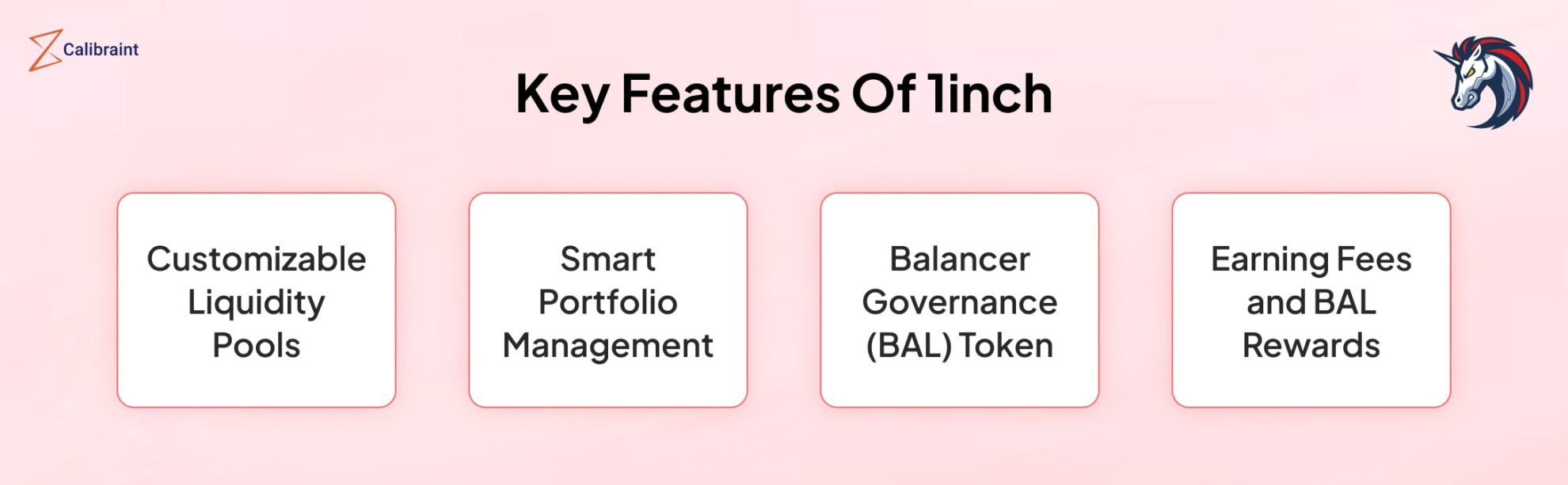 Calibraint

Key Features Of 1inch

Customizable Liquidity Pools

Smart Portfolio Management

Balancer Governance (BAL) Token

Earning Fees and BAL Rewards